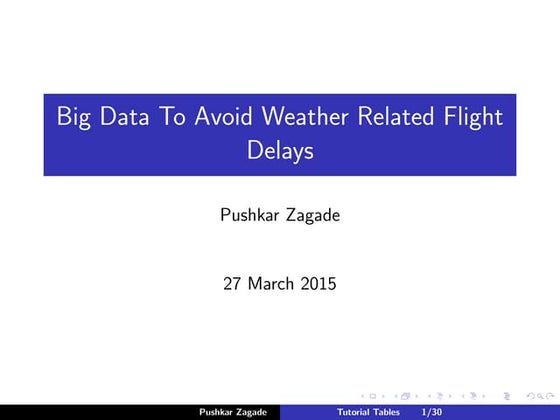 Big Data To Avoid Weather Related Flight Delays

Pushkar Zagade

27 March 2015

Pushkar Zagade Tutorial Tables 1/30